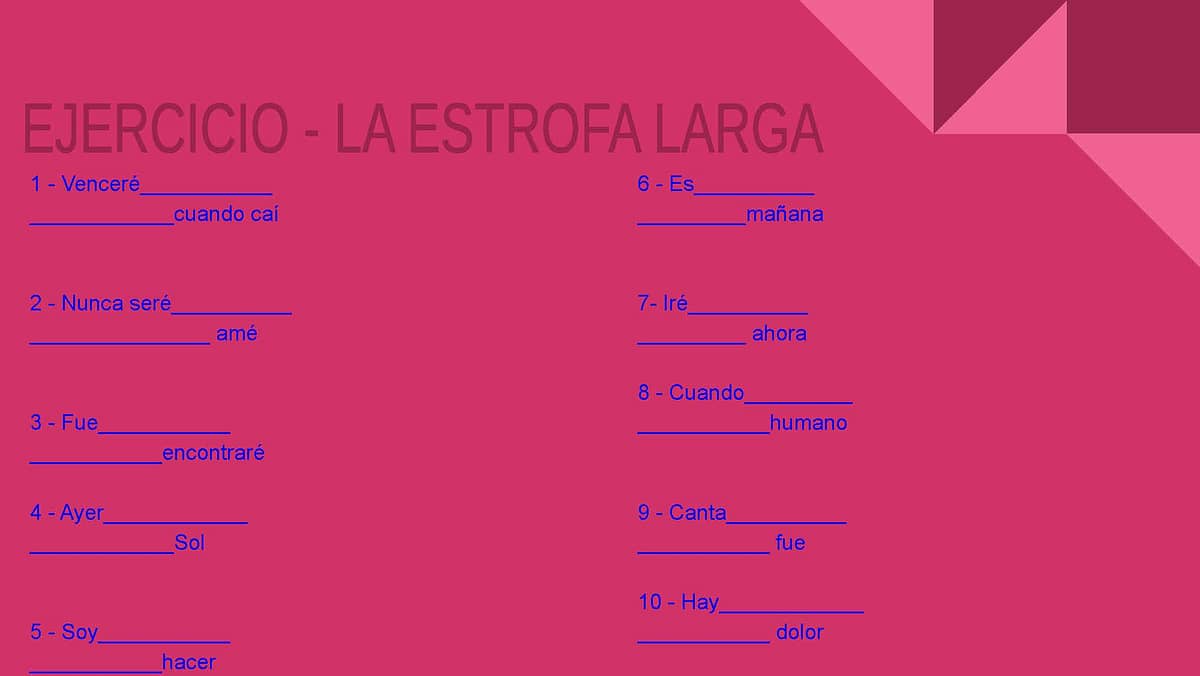 EJERCICIO - LA ESTROFA LARGA

1 - Venceré___________
____________cuando caí

2 - Nunca seré__________
_______________ amé

3 - Fue___________
___________encontraré

4 - Ayer____________
____________Sol

5 - Soy___________
___________hacer

6 - Es__________
_________mañana

7- Iré__________
_________ ahora

8 - Cuando_________
___________humano

9 - Canta__________
___________ fue

10 - Hay____________
___________ dolor